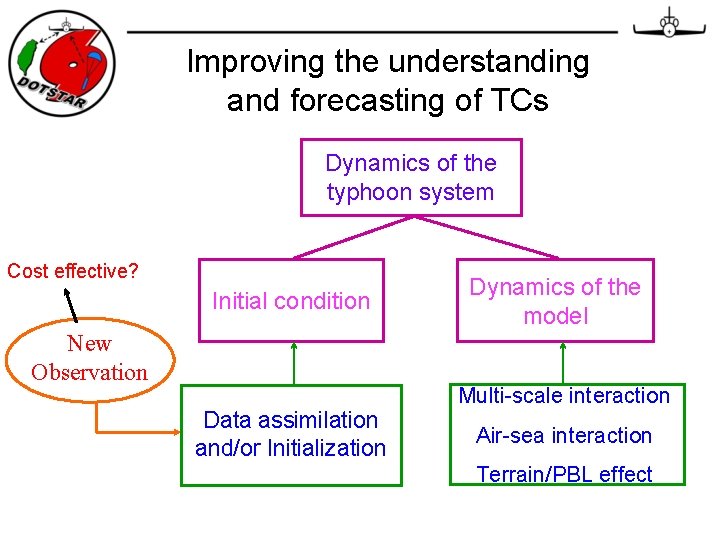 DOTSTAR

Improving the understanding and forecasting of TCs

Dynamics of the typhoon system

Cost effective?

Initial condition

Dynamics of the model

New Observation

Data assimilation and/or Initialization

Multi-scale interaction

Air-sea interaction

Terrain/PBL effect